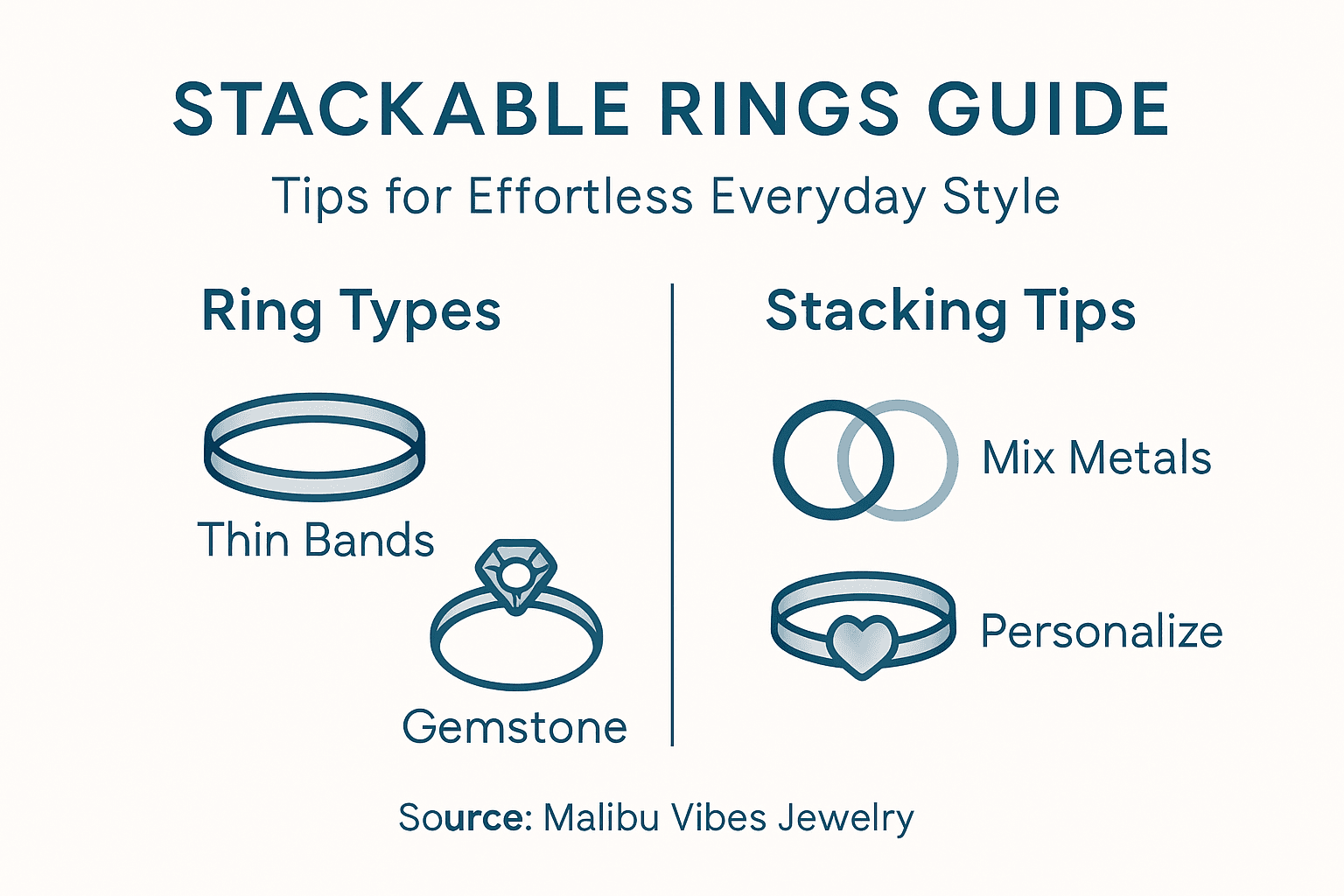 STACKABLE RINGS GUIDE

Tips for Effortless Everyday Style

Ring Types

Thin Bands

Gemstone

Stacking Tips

Mix Metals

Personalize

Source: Malibu Vibes Jewelry